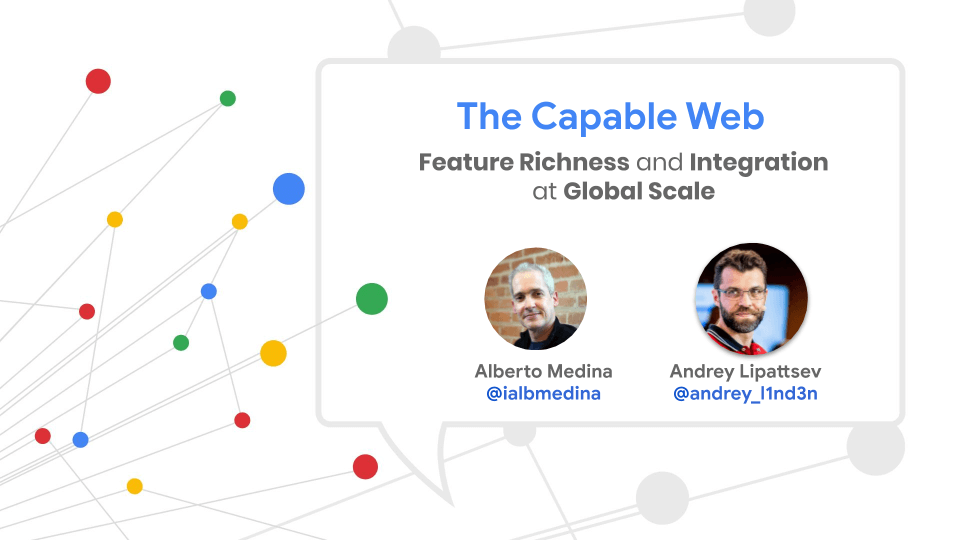 The Capable Web

Feature Richness and Integration at Global Scale

Alberto Medina
@ialbmedina

Andrey Lipattsev
@andrey_l1nd3n